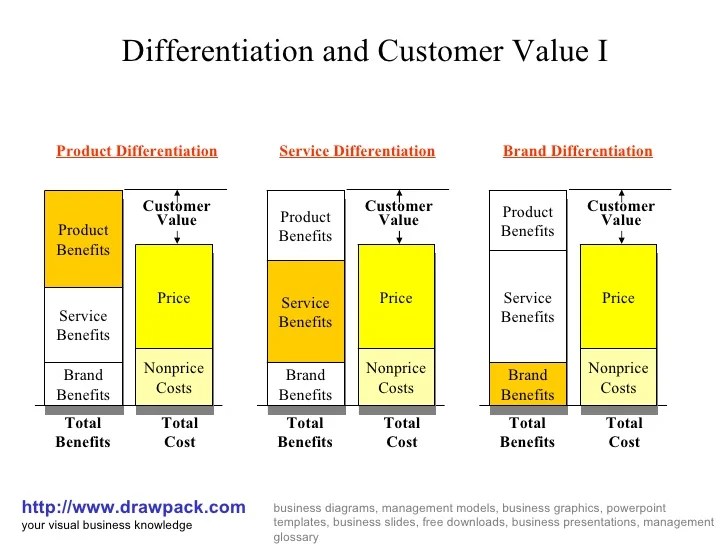 Differentiation and Customer Value I

Product Differentiation

Product Benefits

Service Benefits

Brand Benefits

Total Benefits

Customer Value

Price

Nonprice Costs

Total Cost

Service Differentiation

Product Benefits

Service Benefits

Brand Benefits

Total Benefits

Customer Value

Price

Nonprice Costs

Total Cost

Brand Differentiation

Product Benefits

Service Benefits

Brand Benefits

Total Benefits

Customer Value

Price

Nonprice Costs

Total Cost

http://www.drawpack.com
your visual business knowledge

business diagrams, management models, business graphics, powerpoint templates, business slides, free downloads, business presentations, management glossary